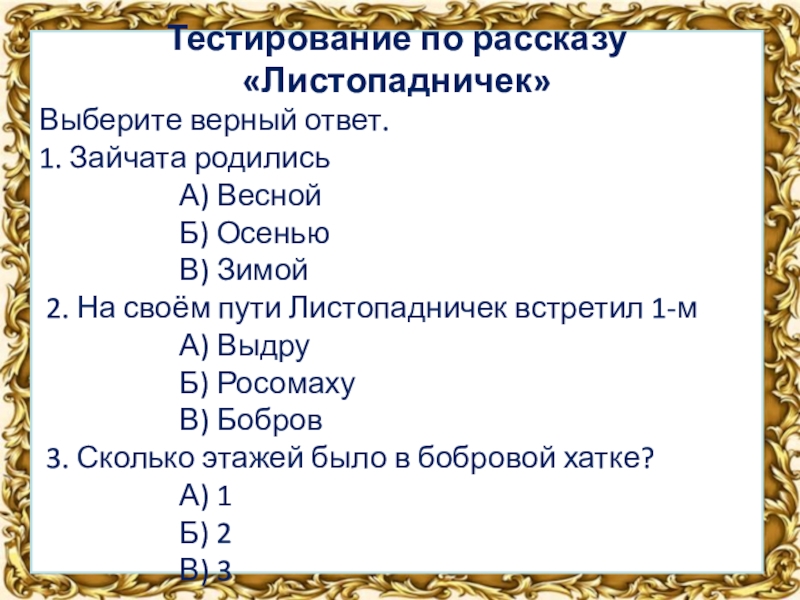 Тестирование по рассказу «Листопадничек»

Выберите верный ответ.

1. Зайчата родились

А) Весной

Б) Осенью

В) Зимой

2. На своём пути Листопадничек встретил 1-м

А) Выдру

Б) Росомаху

В) Бобров

3. Сколько этажей было в бобровой хатке?

А) 1

Б) 2

В) 3